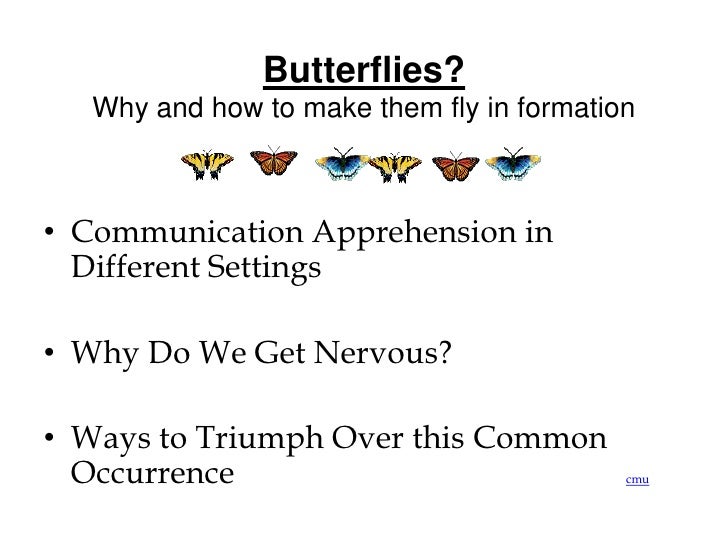 Butterflies?
Why and how to make them fly in formation

• Communication Apprehension in Different Settings

• Why Do We Get Nervous?

• Ways to Triumph Over this Common Occurrence

cmu